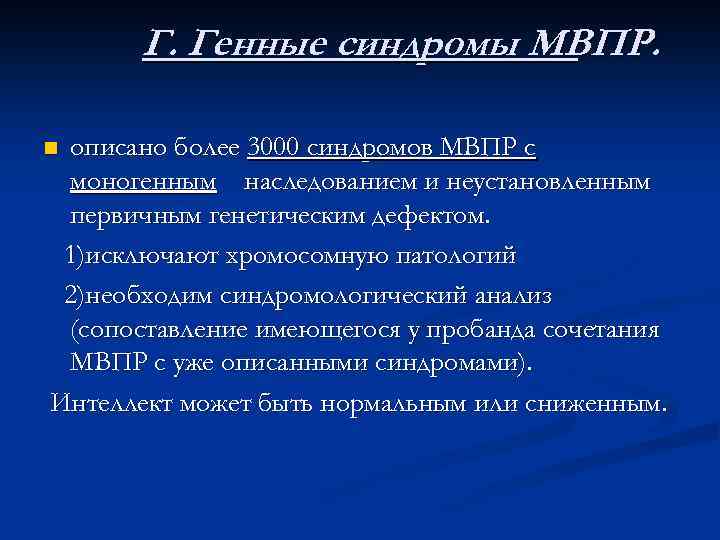 Г. Генные синдромы МВПР.

описано более 3000 синдромов МВПР с моногенным наследованием и неустановленным первичным генетическим дефектом.

1)исключают хромосомную патологий

2)необходим синдромологический анализ (сопоставление имеющегося у пробанда сочетания МВПР с уже описанными синдромами).

Интеллект может быть нормальным или сниженным.